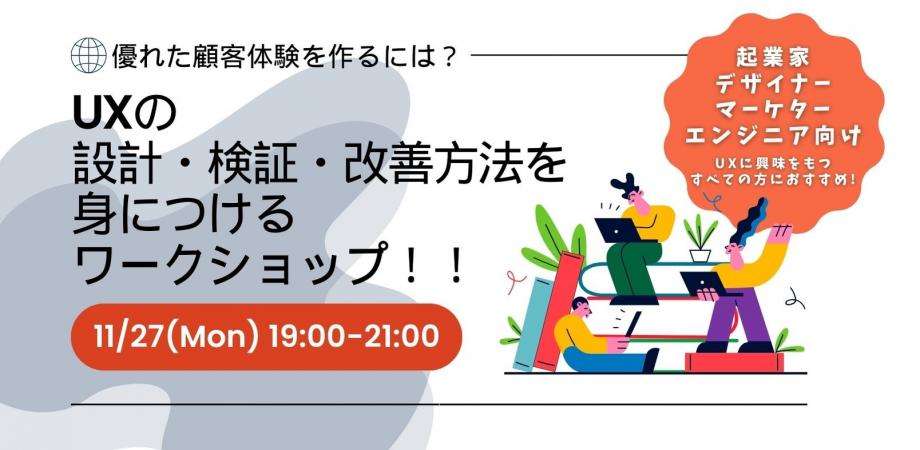 優れた顧客体験を作るには？

UXの
設計・検証・改善方法を
身につける
ワークショップ！！

11/27(Mon) 19:00-21:00

起業家
デザイナー
マーケター
エンジニア向け
UXに興味をもつ
すべての方におすすめ！